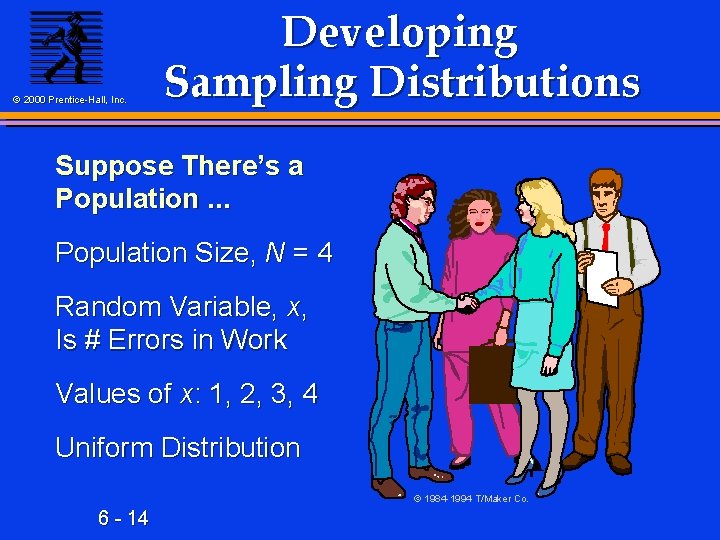 © 2000 Prentice-Hall, Inc.

Developing Sampling Distributions

Suppose There's a Population ...

Population Size, $N = 4$

Random Variable, $x$, Is # Errors in Work

Values of $x$: 1, 2, 3, 4

Uniform Distribution

© 1984-1994 T/Maker Co.

6 - 14